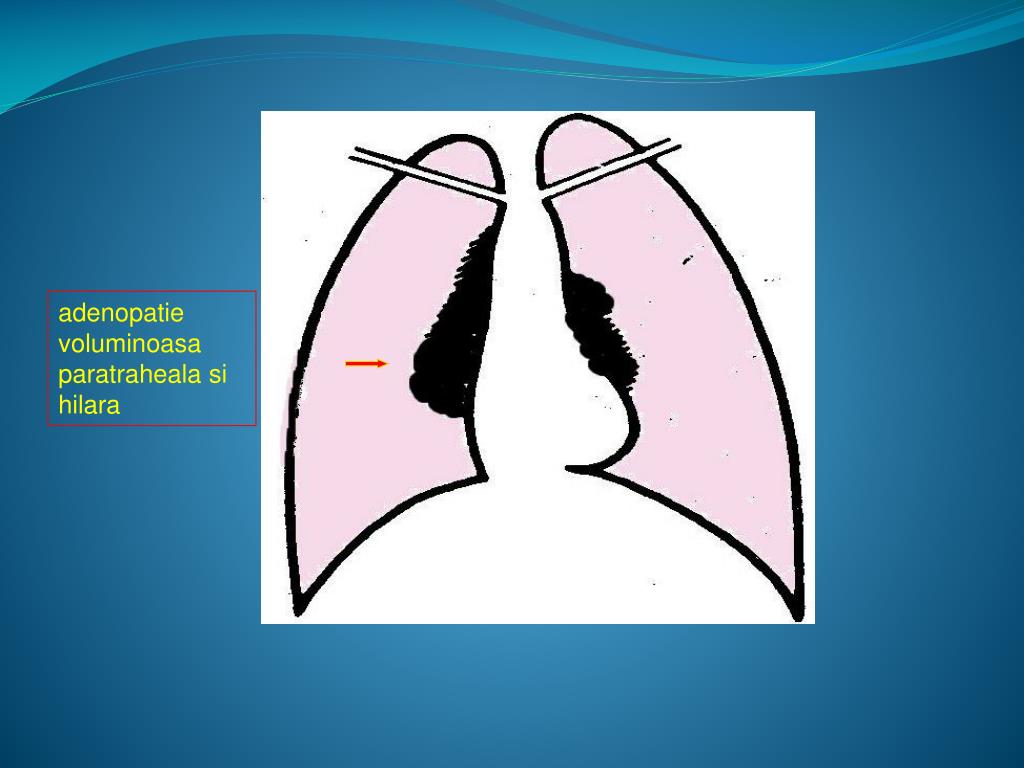 adenopatie voluminoasa paratraheala si hilara